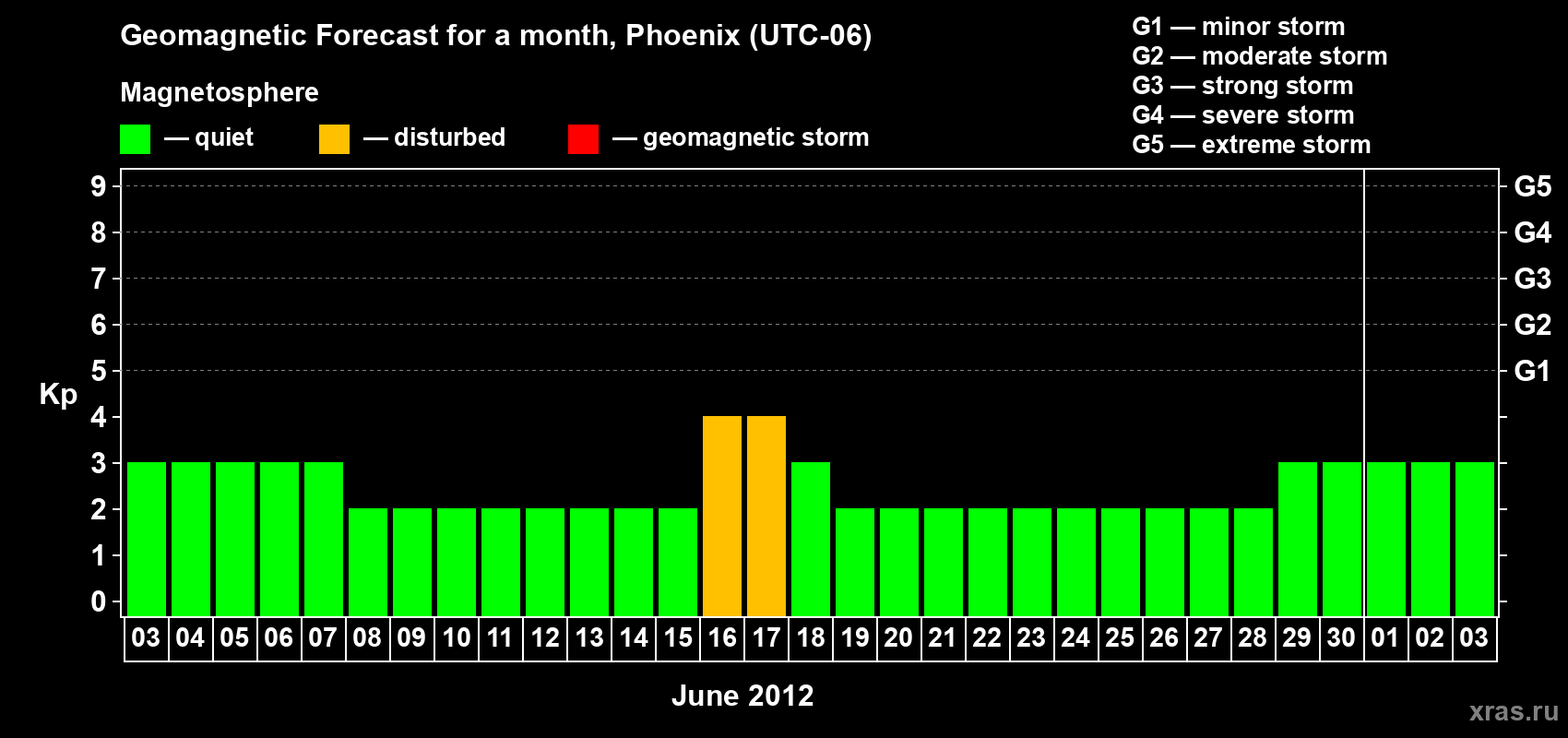 Geomagnetic Forecast for a month, Phoenix (UTC-06)

Magnetosphere

— quiet — disturbed — geomagnetic storm

G1 — minor storm
G2 — moderate storm
G3 — strong storm
G4 — severe storm
G5 — extreme storm

Kp

9 8 7 6 5 4 3 2 1 0

G5 G4 G3 G2 G1

03 04 05 06 07 08 09 10 11 12 13 14 15 16 17 18 19 20 21 22 23 24 25 26 27 28 29 30 01 02 03

June 2012

xras.ru